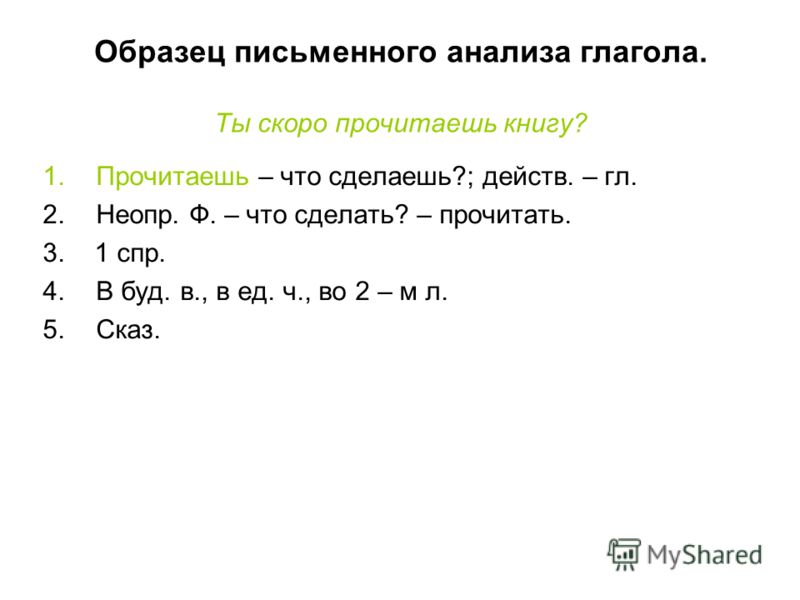 Образец письменного анализа глагола.

Ты скоро прочитаешь книгу?

1. Прочитаешь – что сделаешь?; действ. – гл.
2. Неопр. Ф. – что сделать? – прочитать.
3. 1 спр.
4. В буд. в., в ед. ч., во 2 – м л.
5. Сказ.

MyShared